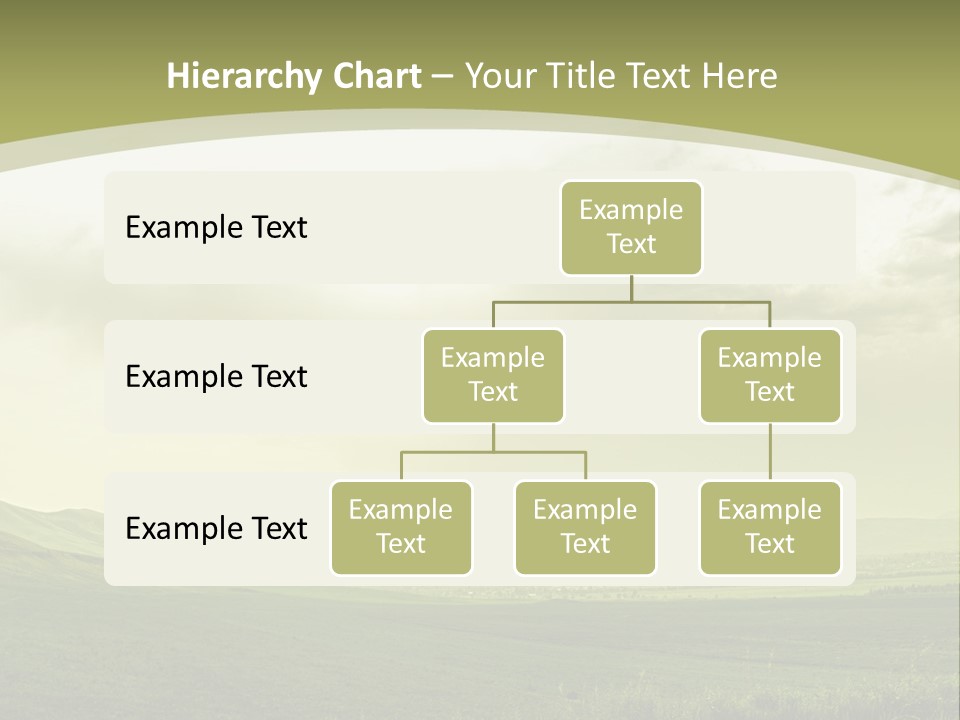 Hierarchy Chart – Your Title Text Here

Example Text

Example Text

Example Text

Example Text

Example Text

Example Text

Example Text

Example Text

Example Text